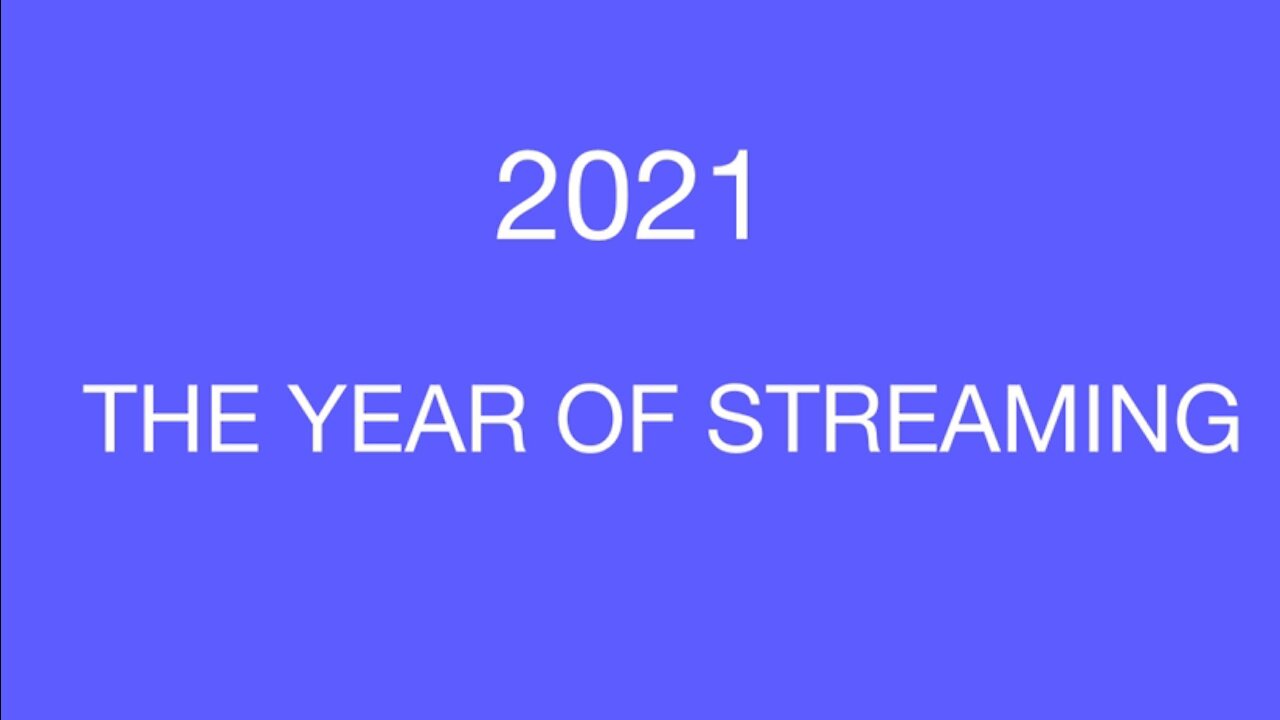 2021

THE YEAR OF STREAMING